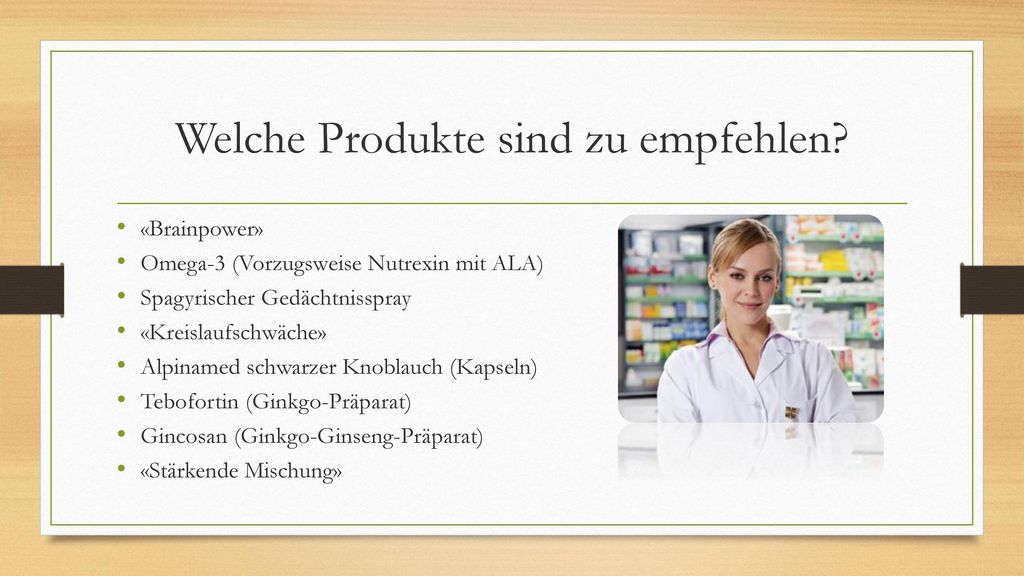 Welche Produkte sind zu empfehlen?

• «Brainpower»
• Omega-3 (Vorzugsweise Nutrexin mit ALA)
• Spagyrischer Gedächtnisspray
• «Kreislaufschwäche»
• Alpinamed schwarzer Knoblauch (Kapseln)
• Tebofortin (Ginkgo-Präparat)
• Gincosan (Ginkgo-Ginseng-Präparat)
• «Stärkende Mischung»